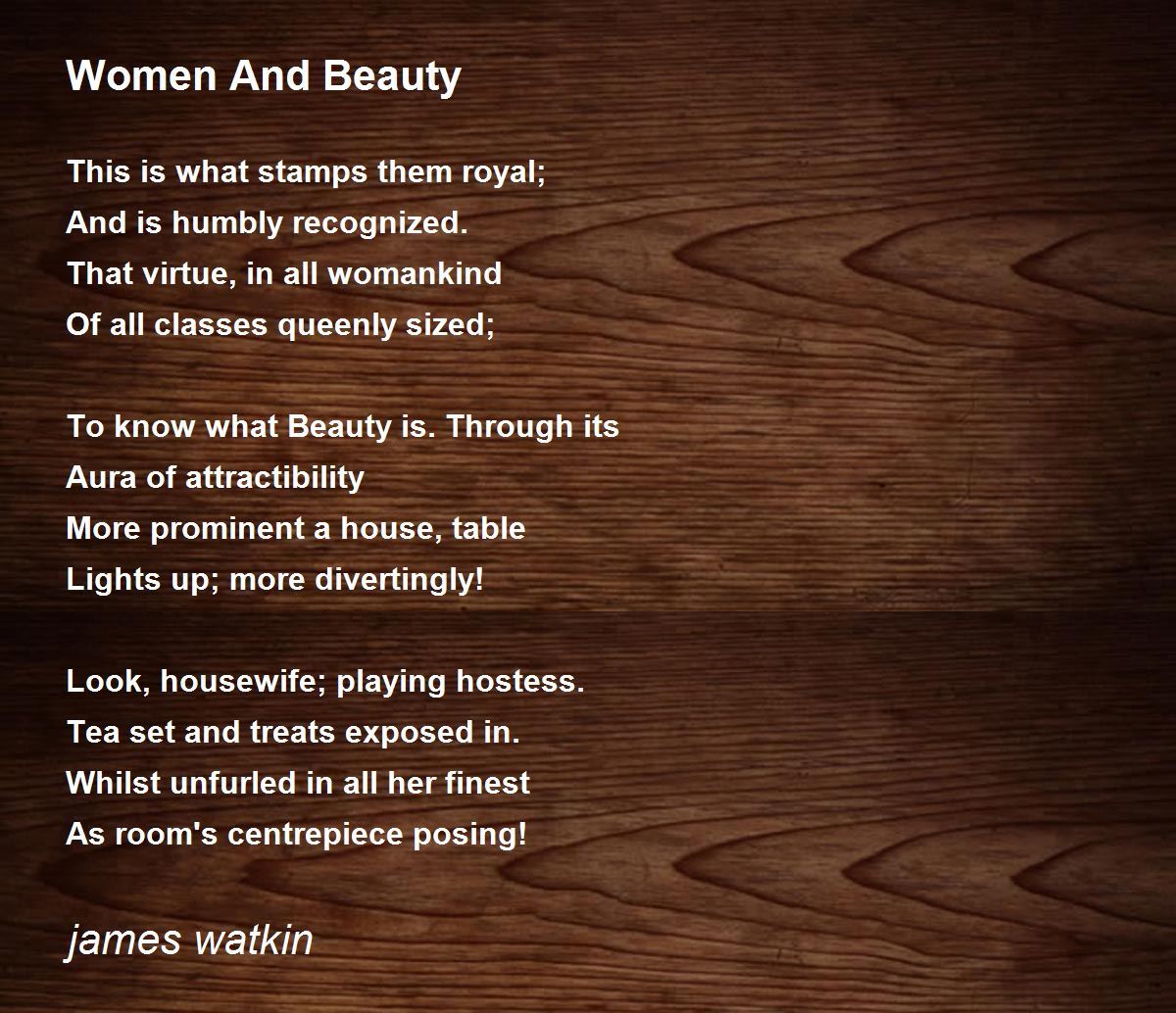 Women And Beauty

This is what stamps them royal;
And is humbly recognized.
That virtue, in all womankind
Of all classes queenly sized;

To know what Beauty is. Through its
Aura of attractibility
More prominent a house, table
Lights up; more divertingly!

Look, housewife; playing hostess.
Tea set and treats exposed in.
Whilst unfurled in all her finest
As room's centrepiece posing!

james watkin